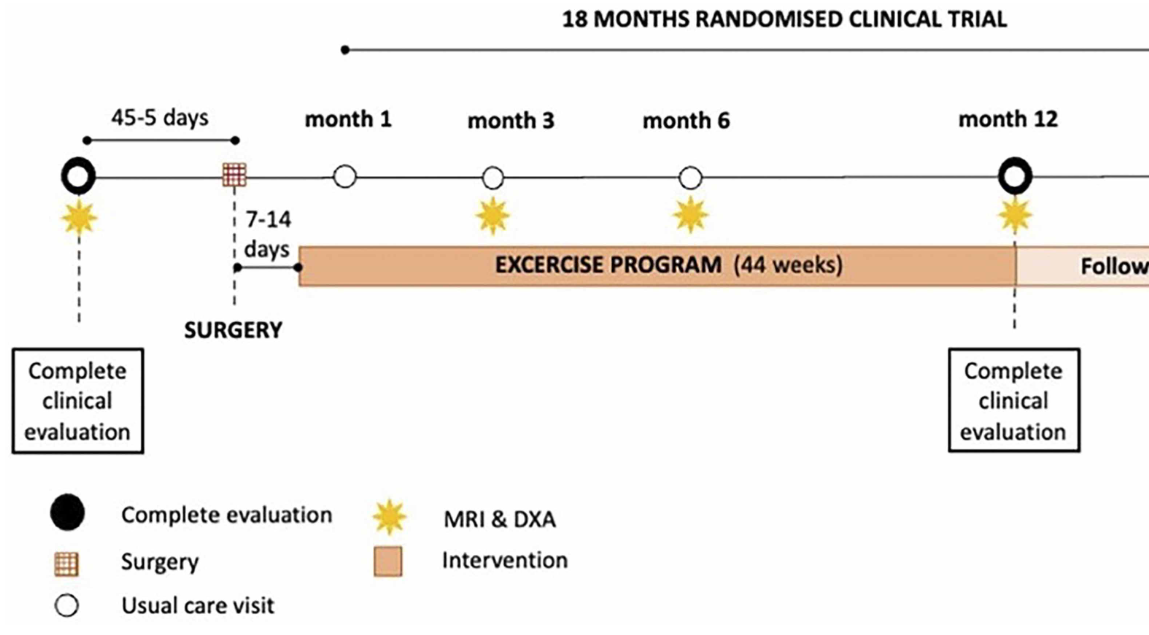 18 MONTHS RANDOMISED CLINICAL TRIAL

45-5 days

month 1

month 3

month 6

month 12

7-14 days

EXCERCISE PROGRAM (44 weeks)

Follow

SURGERY

Complete clinical evaluation

Complete clinical evaluation

Complete evaluation

Surgery

Usual care visit

MRI & DXA

Intervention